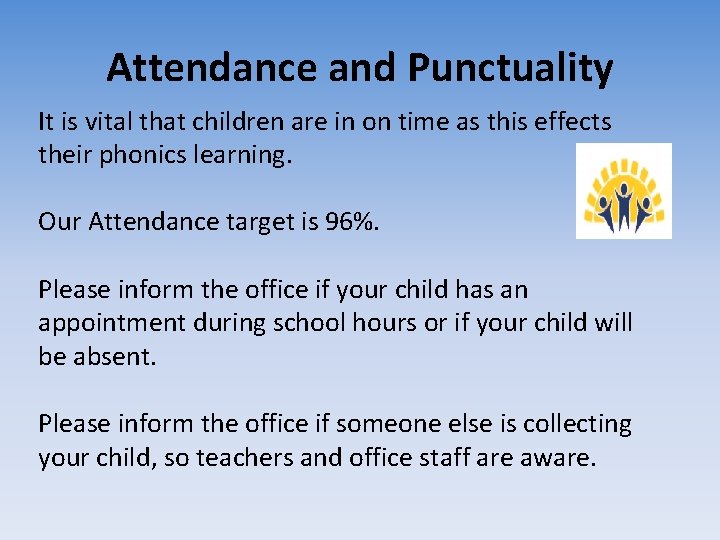 Attendance and Punctuality

It is vital that children are in on time as this effects their phonics learning.

Our Attendance target is 96%.

Please inform the office if your child has an appointment during school hours or if your child will be absent.

Please inform the office if someone else is collecting your child, so teachers and office staff are aware.